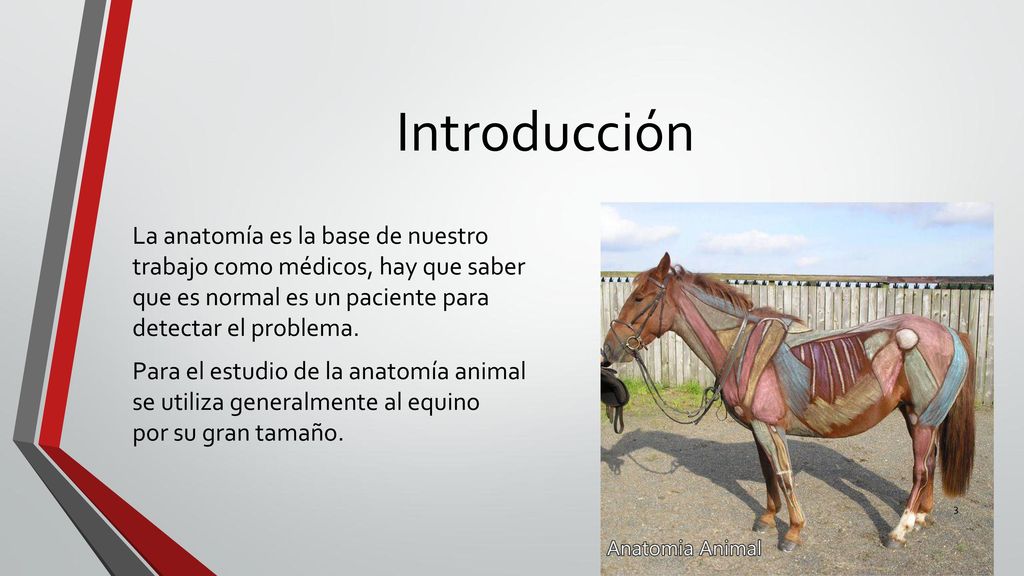 Introducción

La anatomía es la base de nuestro trabajo como médicos, hay que saber que es normal es un paciente para detectar el problema.

Para el estudio de la anatomía animal se utiliza generalmente al equino por su gran tamaño.

3

Anatomia Animal